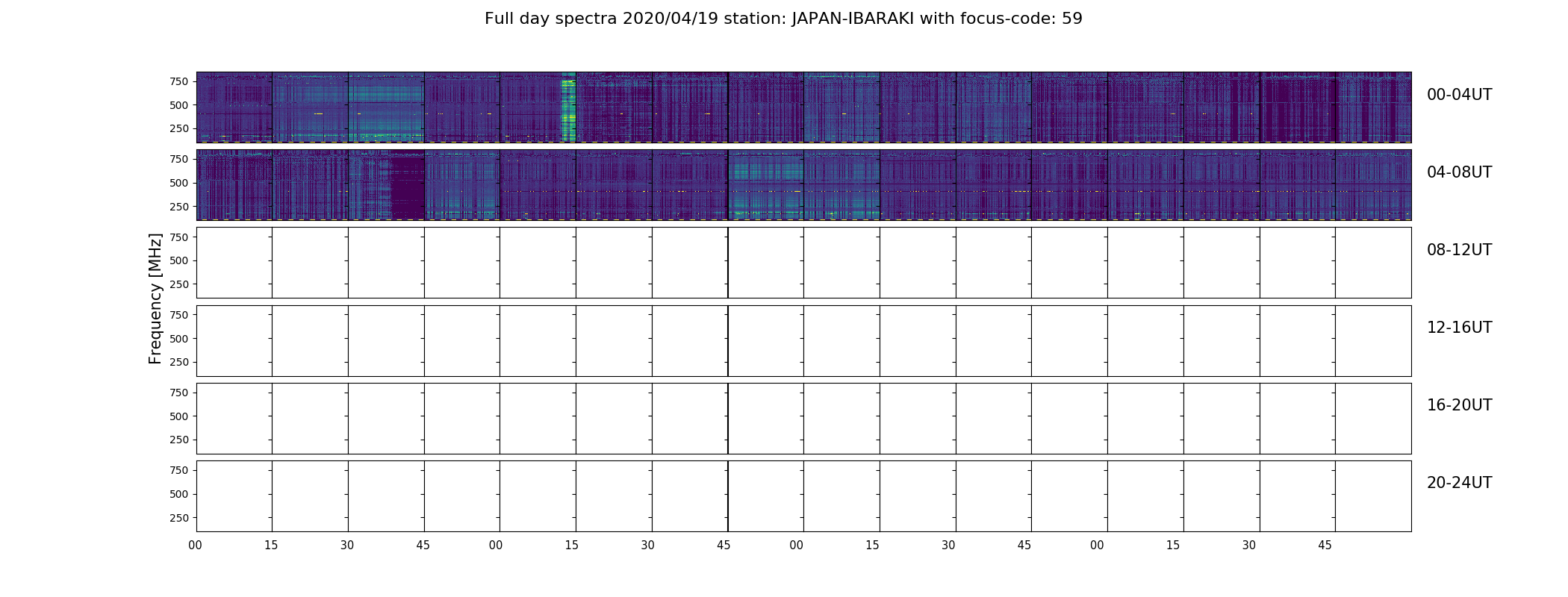 Full day spectra 2020/04/19 station: JAPAN-IBARAKI with focus-code: 59

750
500
250

00-04UT

750
500
250

04-08UT

Frequency [MHz]

750
500
250

08-12UT

750
500
250

12-16UT

750
500
250

16-20UT

750
500
250

20-24UT

00 15 30 45 00 15 30 45 00 15 30 45 00 15 30 45